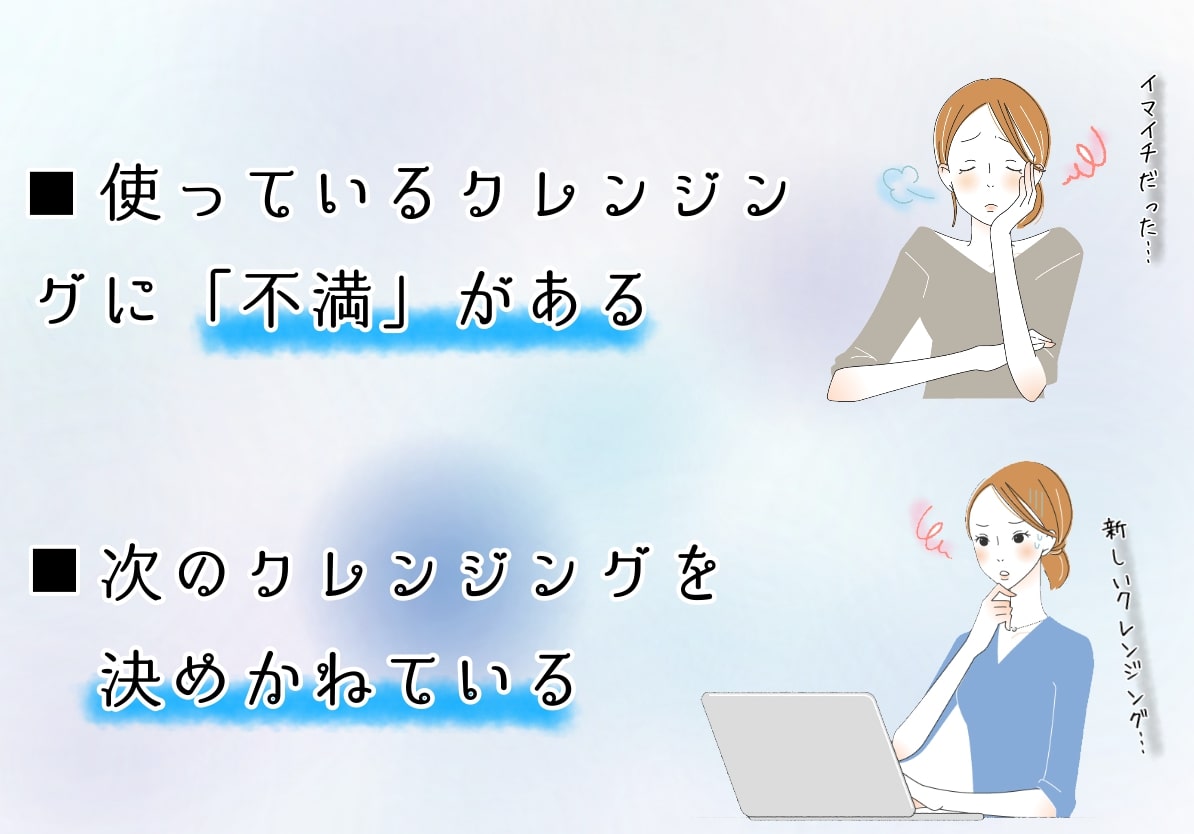 ■使っているクレンジングに「不満」がある

イマイチだった…

■次のクレンジングを決めかねている

新しいクレンジング…